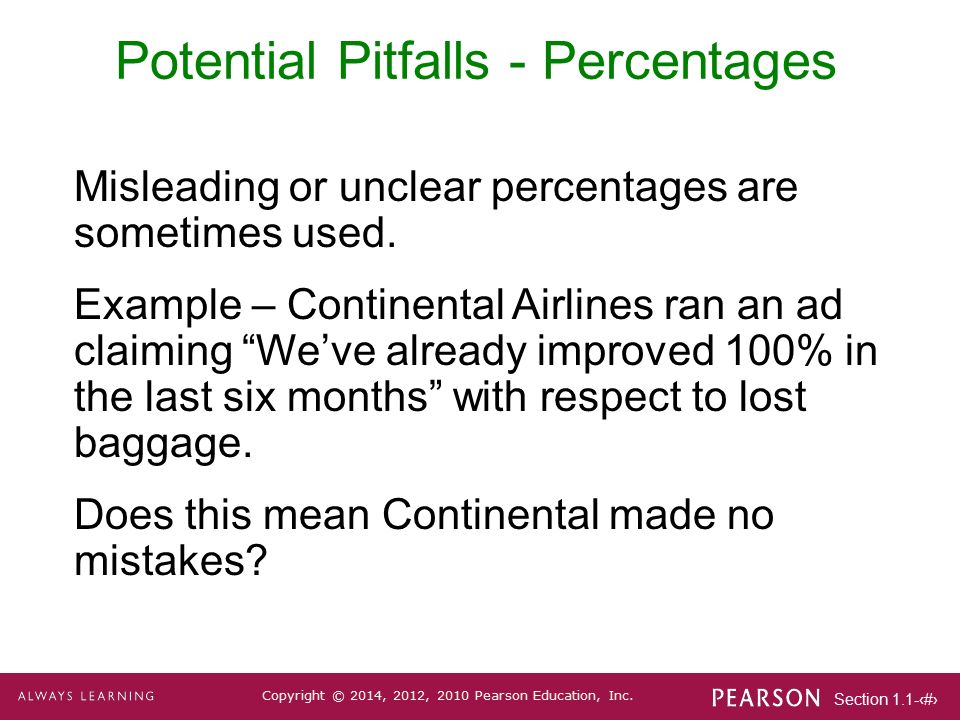 Potential Pitfalls - Percentages

Misleading or unclear percentages are sometimes used.

Example – Continental Airlines ran an ad claiming “We’ve already improved 100% in the last six months” with respect to lost baggage.

Does this mean Continental made no mistakes?

ALWAYS LEARNING

Copyright © 2014, 2012, 2010 Pearson Education, Inc.

PEARSON

Section 1.1-‹#›